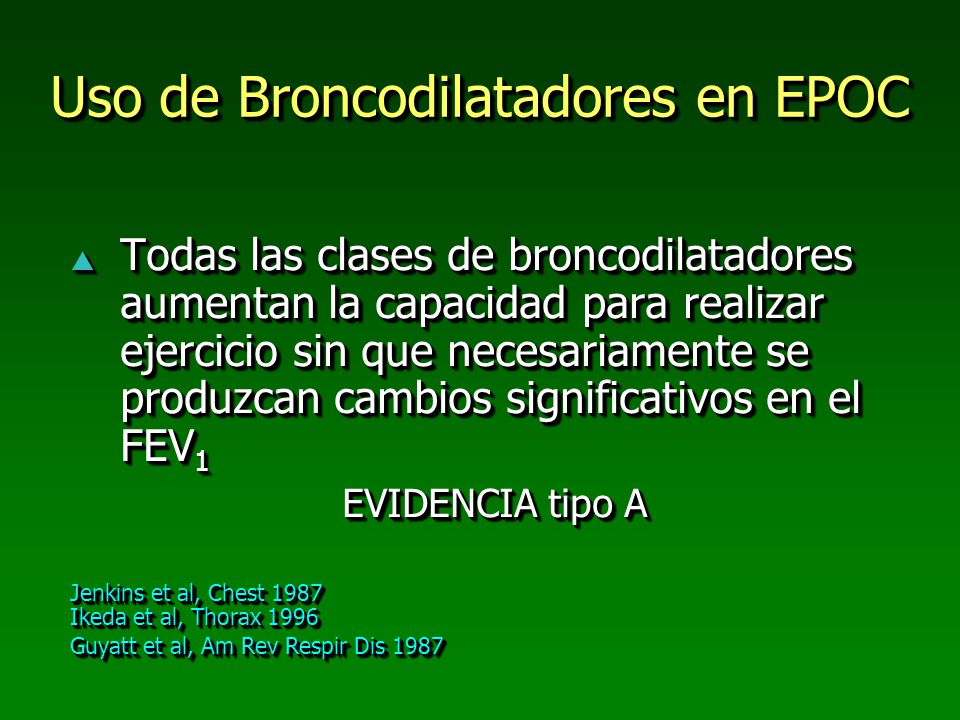 Uso de Broncodilatadores en EPOC

Todas las clases de broncodilatadores aumentan la capacidad para realizar ejercicio sin que necesariamente se produzcan cambios significativos en el $FEV_1$

EVIDENCIA tipo A

Jenkins et al, Chest 1987
Ikeda et al, Thorax 1996
Guyatt et al, Am Rev Respir Dis 1987